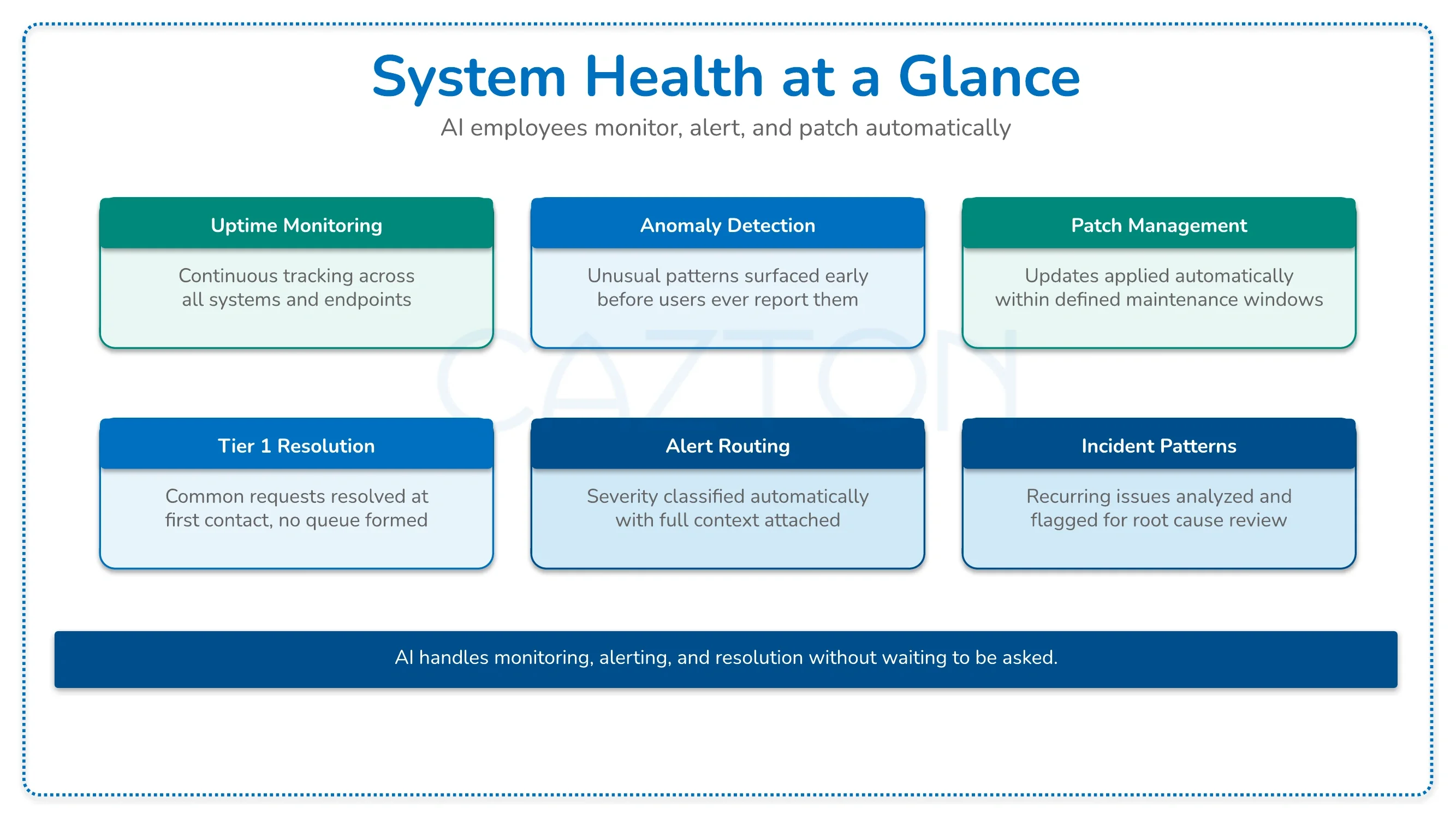 System Health at a Glance

AI employees monitor, alert, and patch automatically

Uptime Monitoring

Continuous tracking across all systems and endpoints

Anomaly Detection

Unusual patterns surfaced early before users ever report them

Patch Management

Updates applied automatically within defined maintenance windows

CAZTON

Tier 1 Resolution

Common requests resolved at first contact, no queue formed

Alert Routing

Severity classified automatically with full context attached

Incident Patterns

Recurring issues analyzed and flagged for root cause review

AI handles monitoring, alerting, and resolution without waiting to be asked.